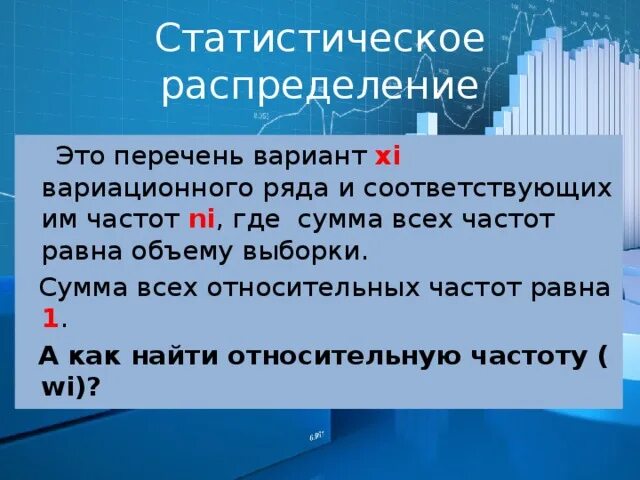 Статистическое распределение

Это перечень вариант xi вариационного ряда и соответствующих им частот ni, где сумма всех частот равна объему выборки.

Сумма всех относительных частот равна 1.

А как найти относительную частоту ( wi)?